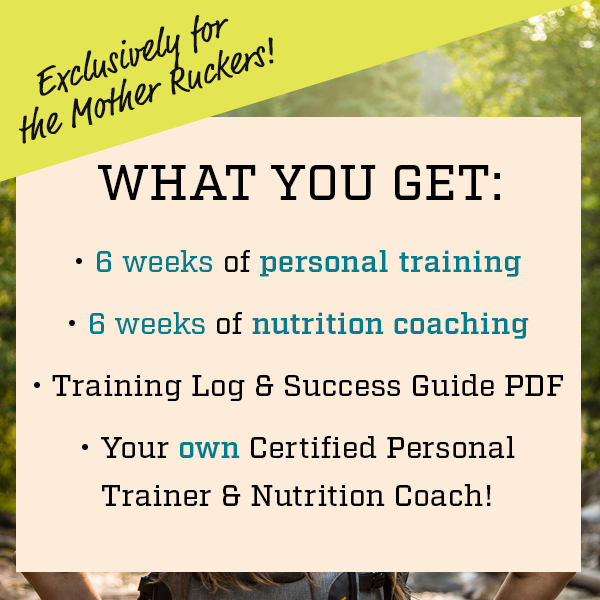 Exclusively for the Mother Ruckers!

WHAT YOU GET:

• 6 weeks of personal training

• 6 weeks of nutrition coaching

• Training Log & Success Guide PDF

• Your own Certified Personal Trainer & Nutrition Coach!